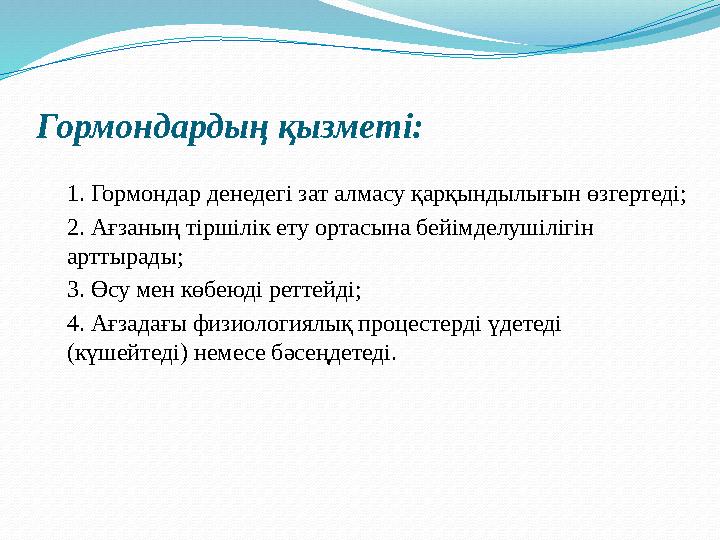 Гормондардың қызметі:

1. Гормондар денедегі зат алмасу қарқындылығын өзгертеді;

2. Ағзаның тіршілік ету ортасына бейімделушілігін арттырады;

3. Өсу мен көбеюді реттейді;

4. Ағзадағы физиологиялық процестерді үдетеді (күшейтеді) немесе бәсеңдетеді.